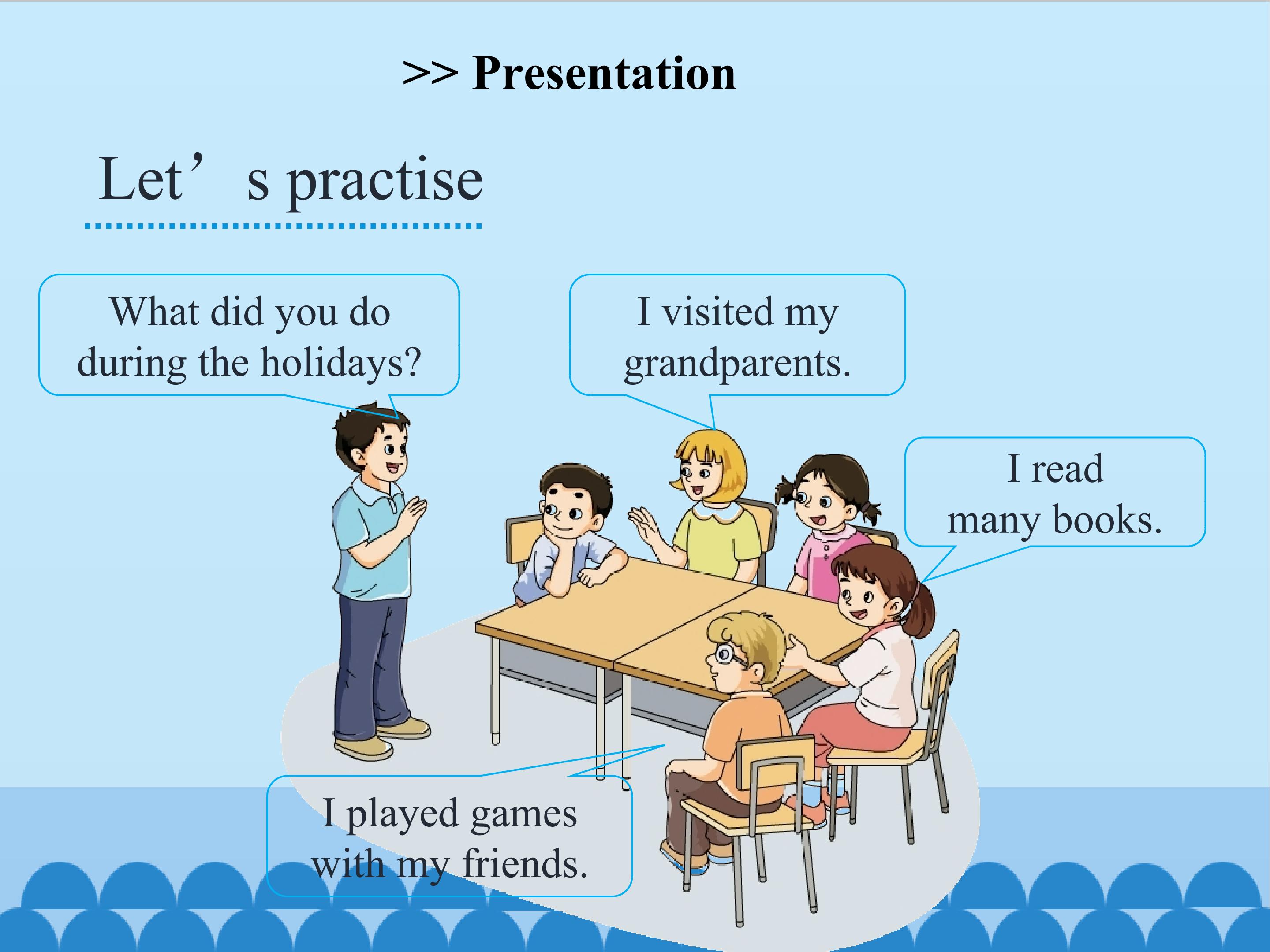 >> Presentation

Let's practise

What did you do during the holidays?

I visited my grandparents.

I read many books.

I played games with my friends.